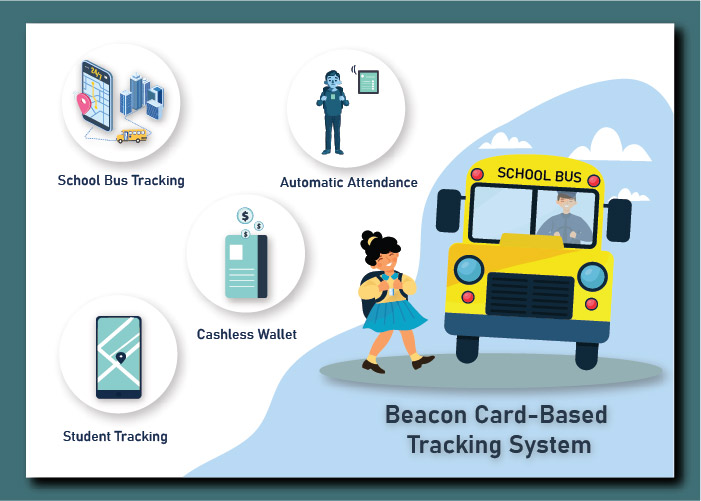 24/7

School Bus Tracking

Automatic Attendance

$

$

$

Cashless Wallet

Student Tracking

SCHOOL BUS

Beacon Card-Based Tracking System